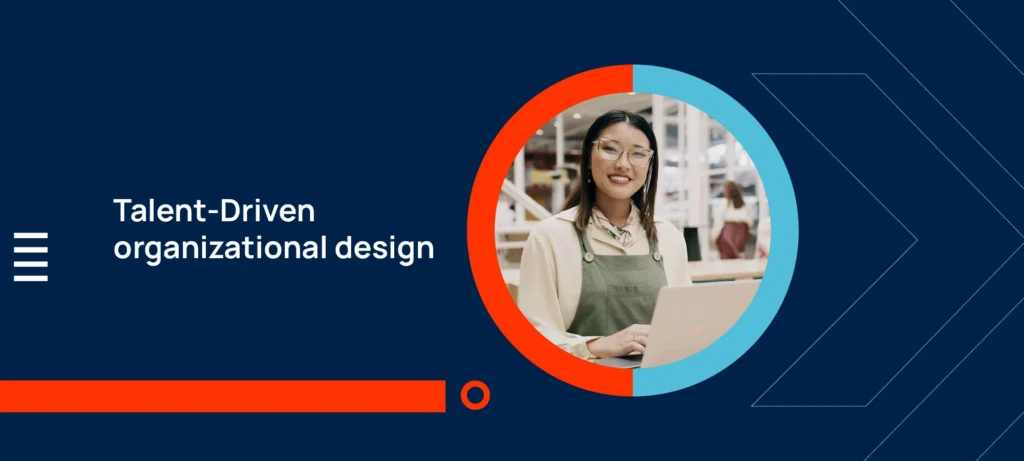 Talent-Driven
organizational design